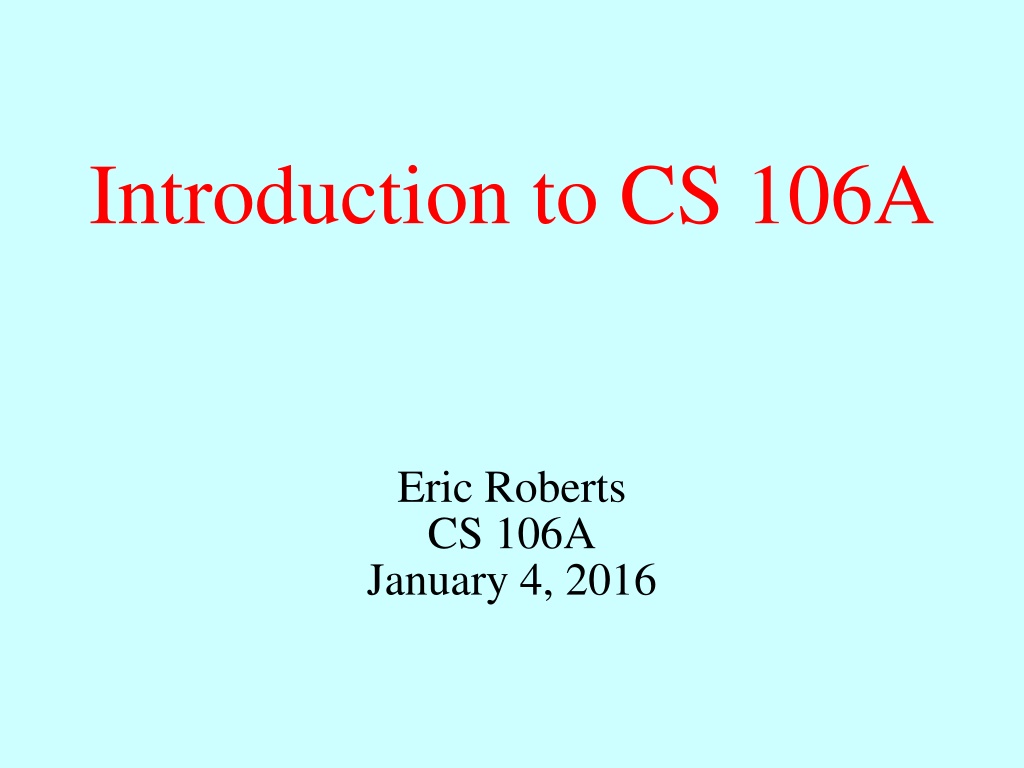 Introduction to CS 106A

Eric Roberts
CS 106A
January 4, 2016